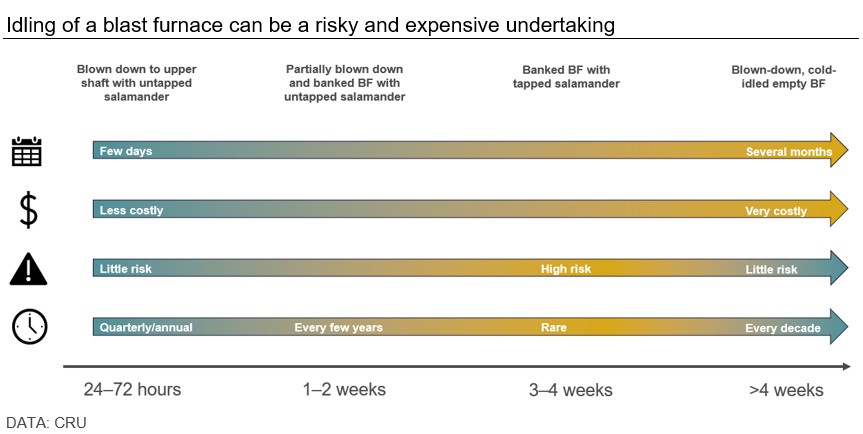 Idling of a blast furnace can be a risky and expensive undertaking

Blown down to upper shaft with untapped salamander

Partially blown down and banked BF with untapped salamander

Banked BF with tapped salamander

Blown-down, cold-idled empty BF

Few days

Several months

$

Less costly

Very costly

Little risk

High risk

Little risk

Quarterly/annual

Every few years

Rare

Every decade

24–72 hours

1–2 weeks

3–4 weeks

>4 weeks

DATA: CRU